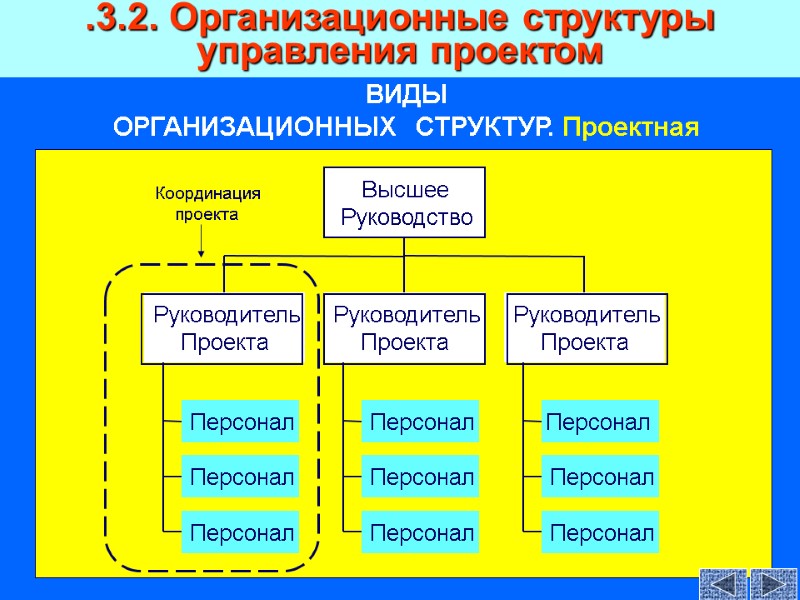 .3.2. Организационные структуры управления проектом

ВИДЫ
ОРГАНИЗАЦИОННЫХ СТРУКТУР. Проектная

Координация проекта

Высшее Руководство

Руководитель Проекта

Персонал

Персонал

Персонал

Руководитель Проекта

Персонал

Персонал

Персонал

Руководитель Проекта

Персонал

Персонал

Персонал